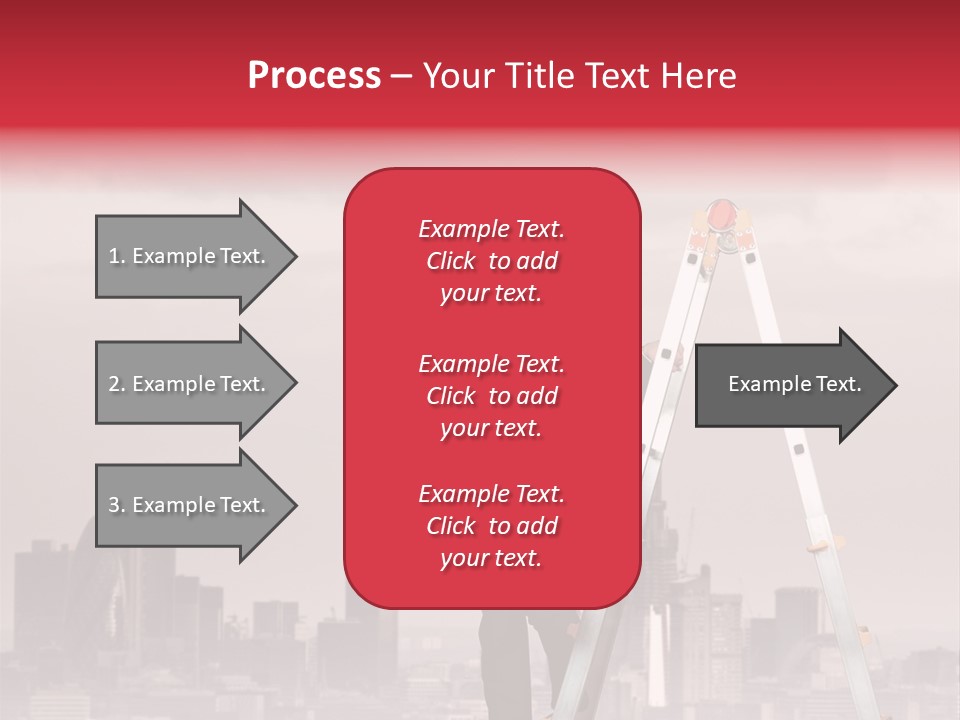 Process – Your Title Text Here

1. Example Text.

2. Example Text.

3. Example Text.

Example Text. Click to add your text.

Example Text. Click to add your text.

Example Text. Click to add your text.

Example Text.